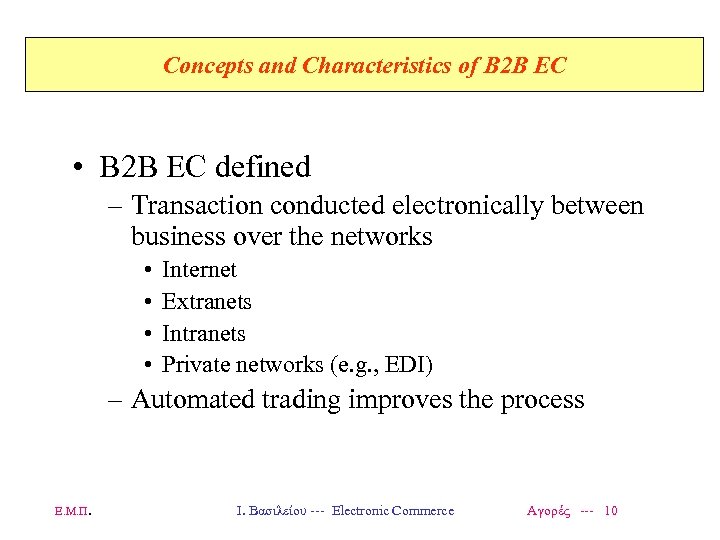 Concepts and Characteristics of B2B EC

• B2B EC defined
– Transaction conducted electronically between business over the networks
• Internet
• Extranets
• Intranets
• Private networks (e.g., EDI)
– Automated trading improves the process

Ε.Μ.Π. Ι. Βασιλείου --- Electronic Commerce Αγορές --- 10